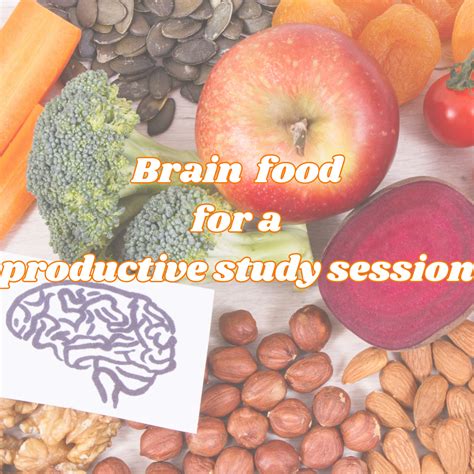 Brain food
for a
productive study session